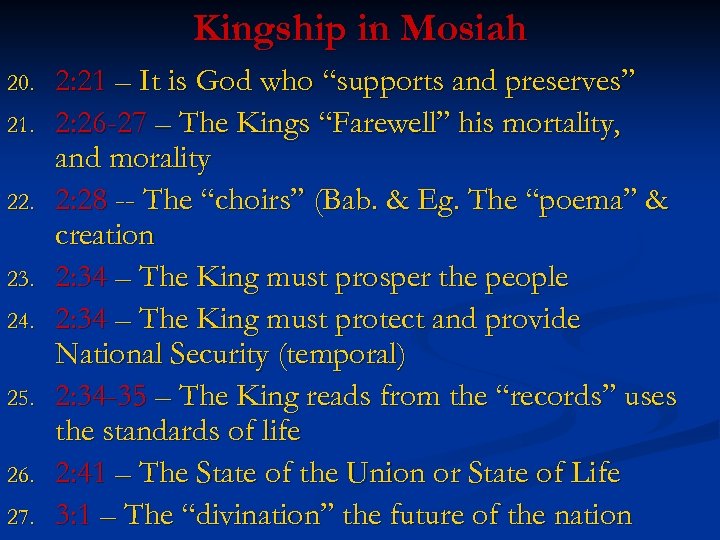 Kingship in Mosiah

20. 2:21 – It is God who “supports and preserves”

21. 2:26-27 – The Kings “Farewell” his mortality, and morality

22. 2:28 -- The “choirs” (Bab. & Eg. The “poema” & creation

23. 2:34 – The King must prosper the people

24. 2:34 – The King must protect and provide National Security (temporal)

25. 2:34-35 – The King reads from the “records” uses the standards of life

26. 2:41 – The State of the Union or State of Life

27. 3:1 – The “divination” the future of the nation